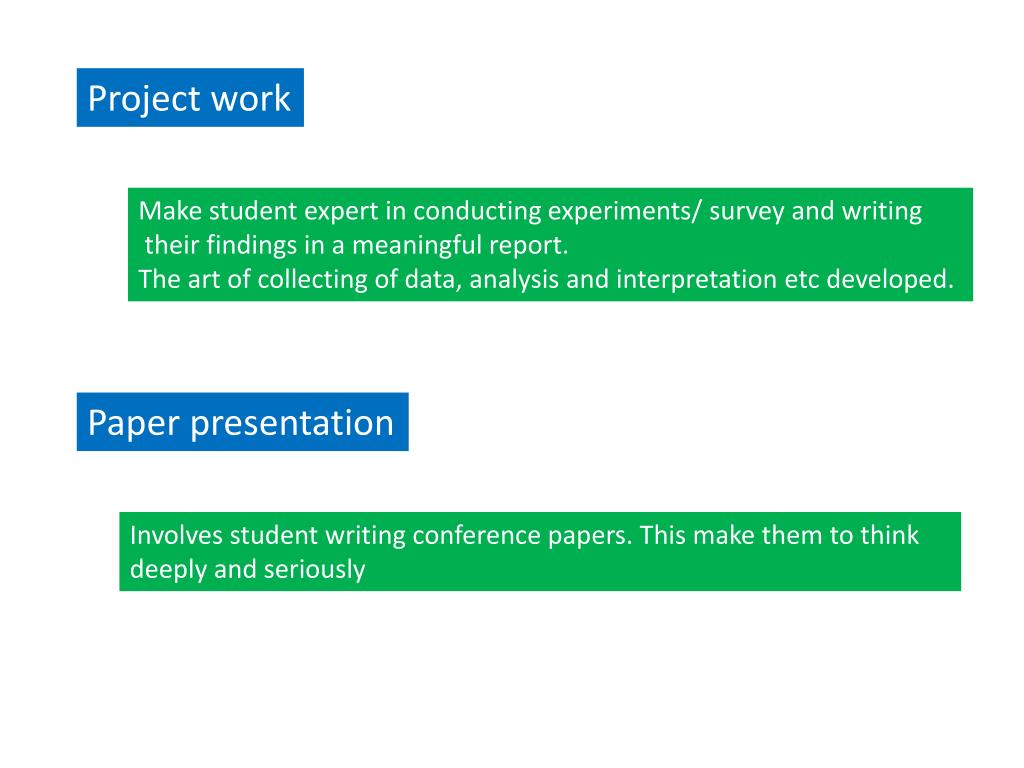 Project work

Make student expert in conducting experiments/ survey and writing their findings in a meaningful report.
The art of collecting of data, analysis and interpretation etc developed.

Paper presentation

Involves student writing conference papers. This make them to think deeply and seriously